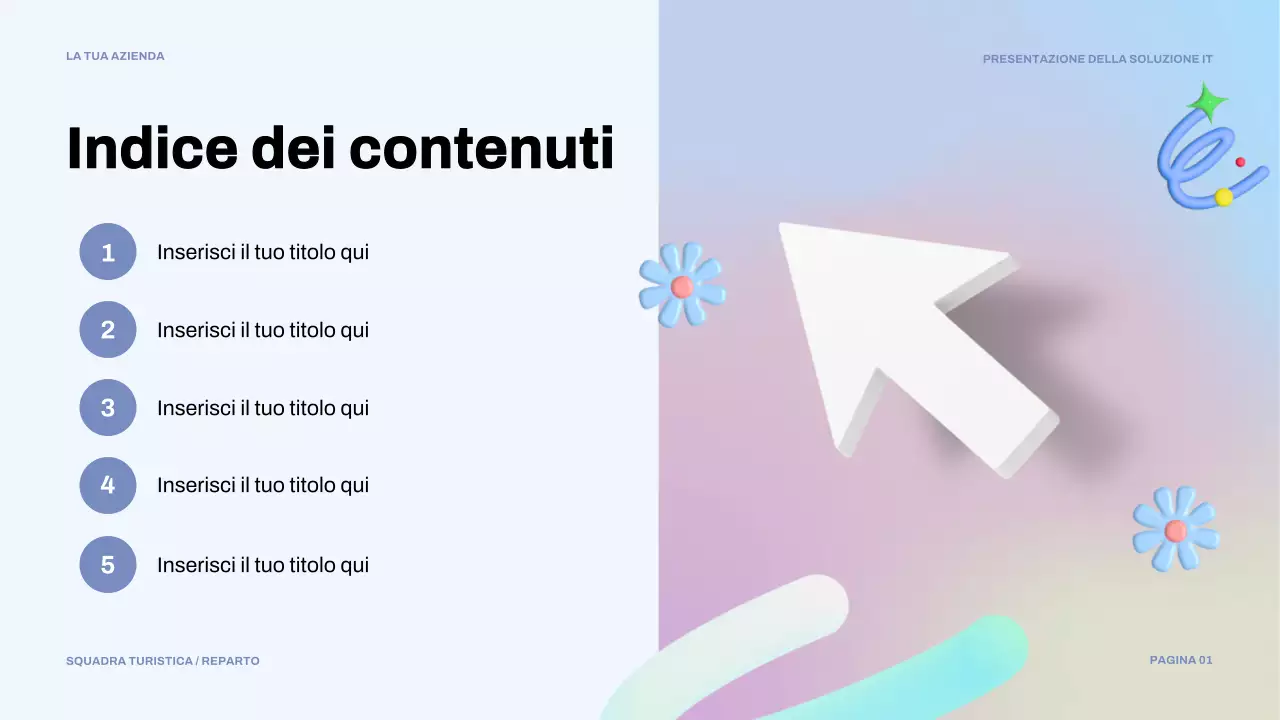 LA TUA AZIENDA

PRESENTAZIONE DELLA SOLUZIONE IT

Indice dei contenuti

1 Inserisci il tuo titolo qui

2 Inserisci il tuo titolo qui

3 Inserisci il tuo titolo qui

4 Inserisci il tuo titolo qui

5 Inserisci il tuo titolo qui

SQUADRA TURISTICA / REPARTO

PAGINA 01